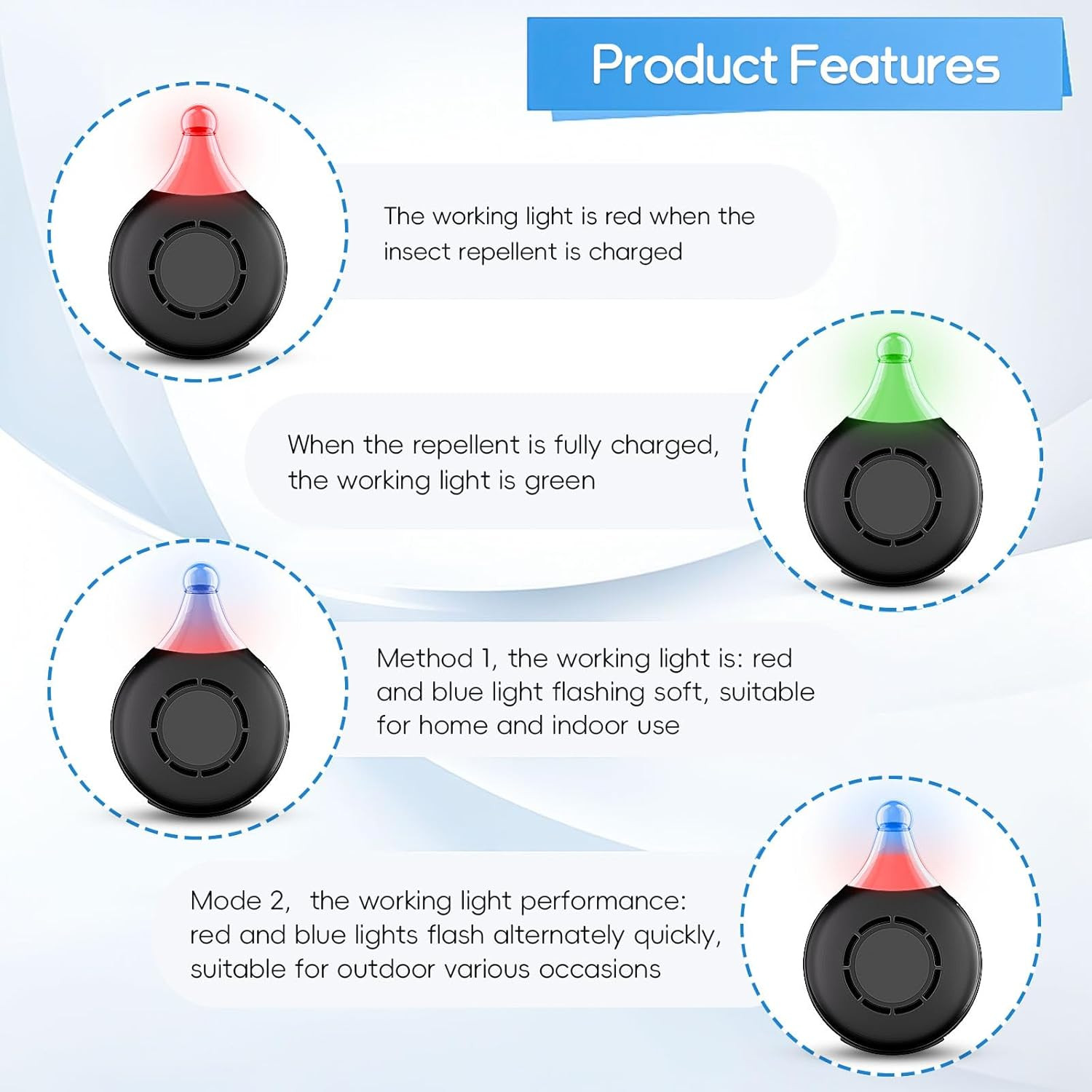 Product Features

The working light is red when the insect repellent is charged

When the repellent is fully charged, the working light is green

Method 1, the working light is: red and blue light flashing soft, suitable for home and indoor use

Mode 2,  the working light performance: red and blue lights flash alternately quickly, suitable for outdoor various occasions